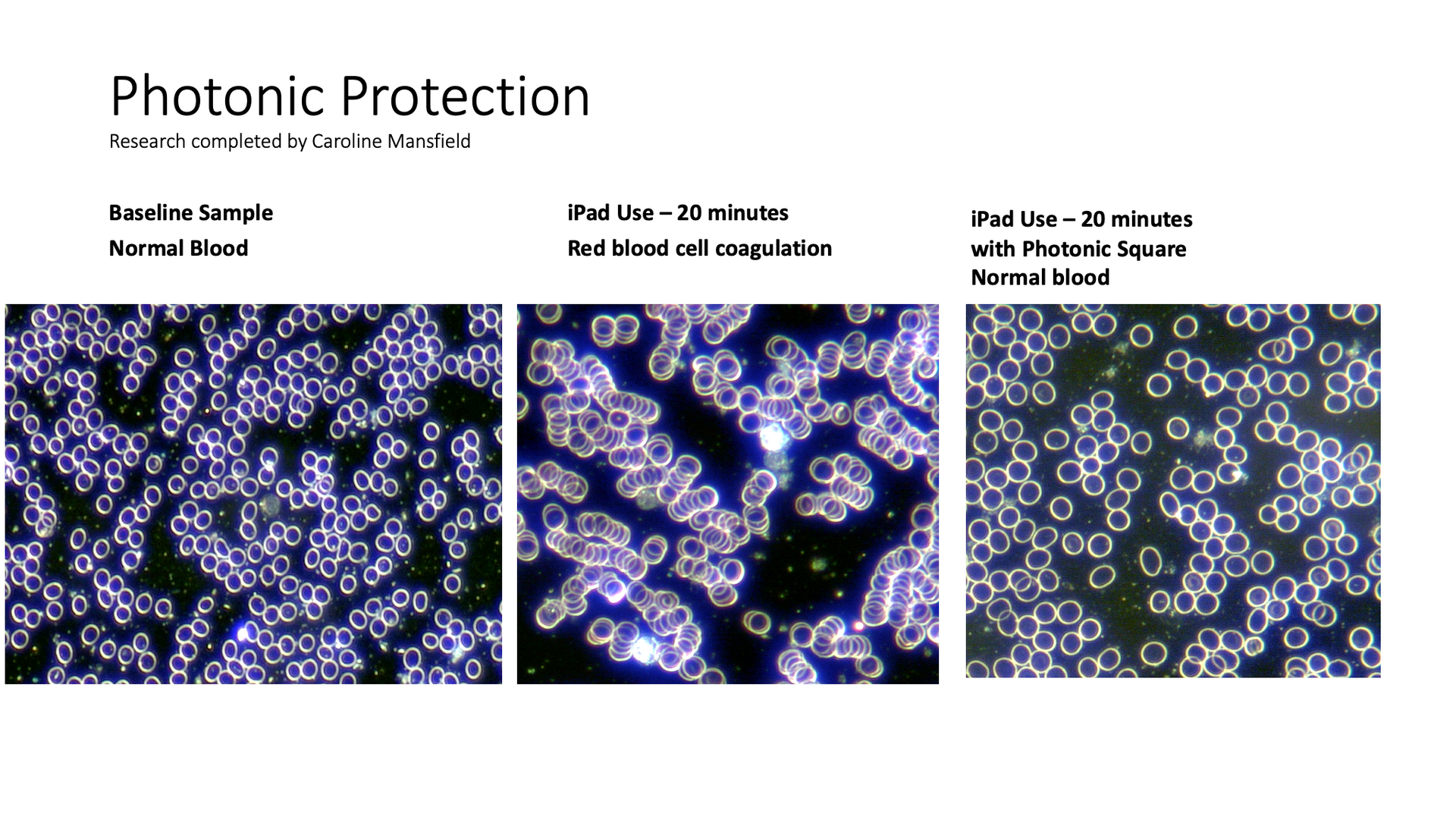 Photonic Protection

Research completed by Caroline Mansfield

Baseline Sample
Normal Blood

iPad Use – 20 minutes
Red blood cell coagulation

iPad Use – 20 minutes
with Photonic Square
Normal blood